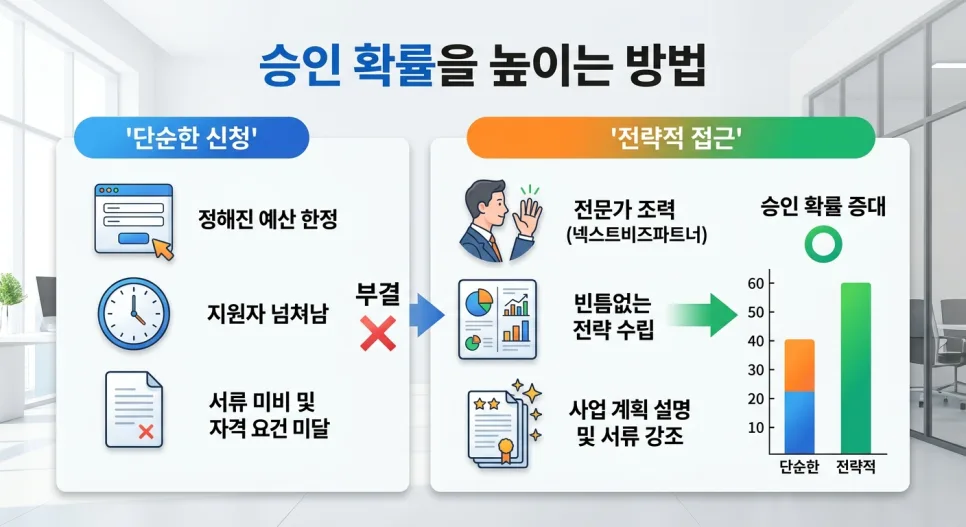 승인 확률을 높이는 방법

'단순한 신청'

정해진 예산 한정

지원자 넘쳐남

서류 미비 및 자격 요건 미달

부결

'전략적 접근'

전문가 조력 (넥스트비즈파트너)

빈틈없는 전략 수립

사업 계획 설명 및 서류 강조

승인 확률 증대

60
50
40
30
20
10

단순한
전략적